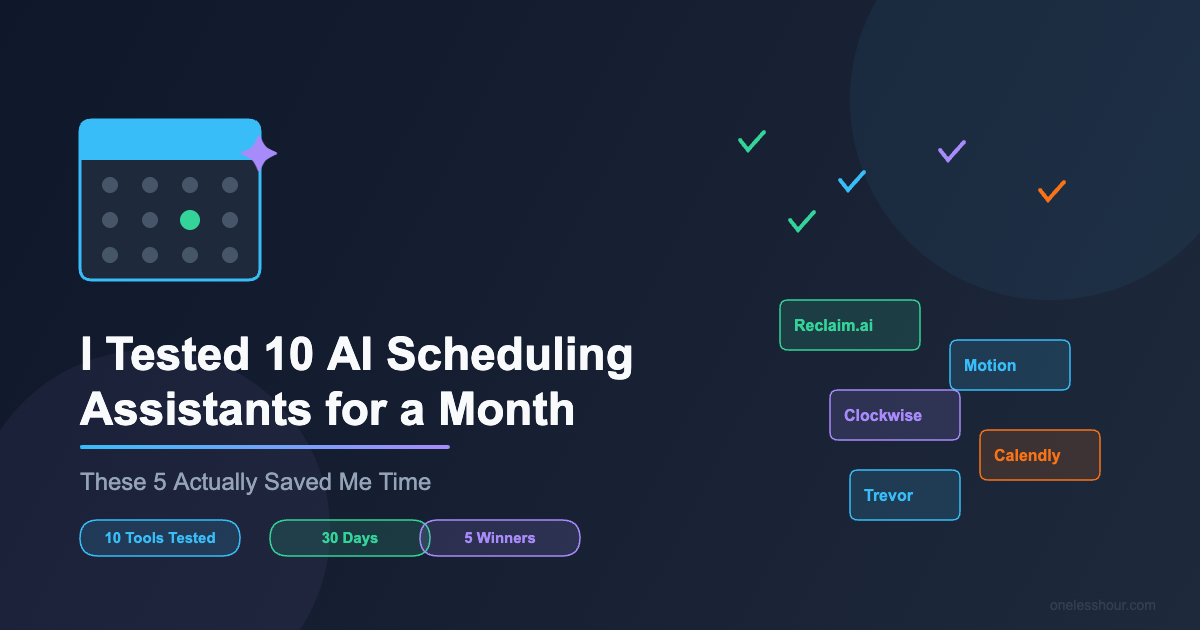 I Tested 10 AI Scheduling Assistants for a Month

These 5 Actually Saved Me Time

10 Tools Tested

30 Days

5 Winners

Reclaim.ai

Motion

Clockwise

Calendly

Trevor

onelesshour.com